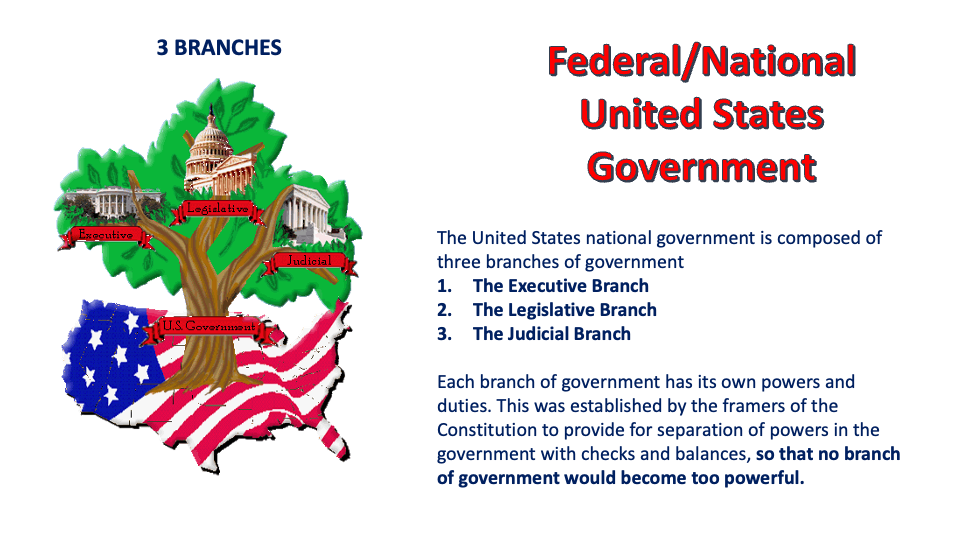 3 BRANCHES

Legislative

Executive

Judicial

U.S. Government

Federal/National United States Government

The United States national government is composed of three branches of government
1. The Executive Branch
2. The Legislative Branch
3. The Judicial Branch

Each branch of government has its own powers and duties. This was established by the framers of the Constitution to provide for separation of powers in the government with checks and balances, so that no branch of government would become too powerful.